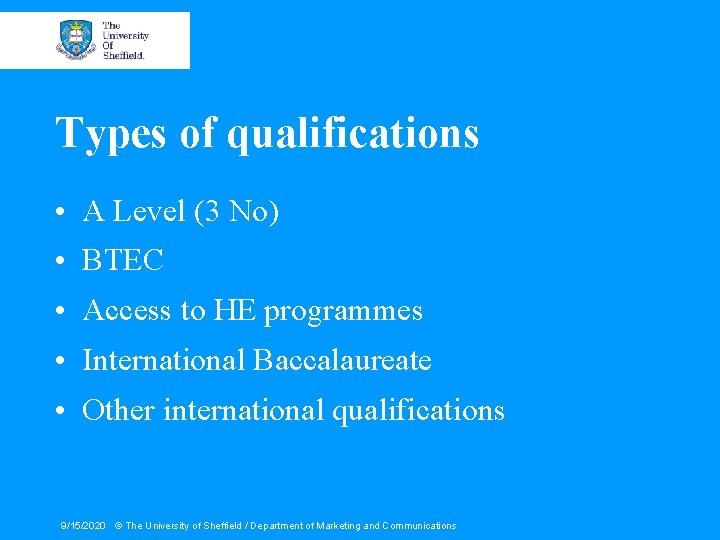 The University Of Sheffield.

Types of qualifications

• A Level (3 No)
• BTEC
• Access to HE programmes
• International Baccalaureate
• Other international qualifications

9/15/2020 © The University of Sheffield / Department of Marketing and Communications